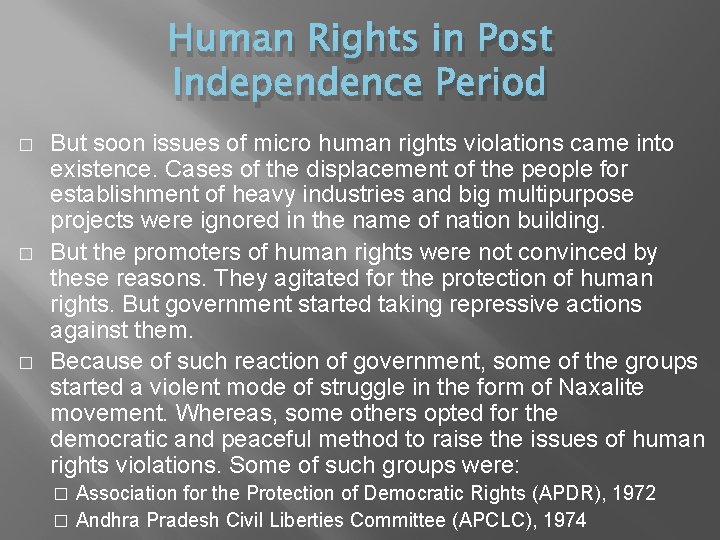 Human Rights in Post Independence Period

□ But soon issues of micro human rights violations came into existence. Cases of the displacement of the people for establishment of heavy industries and big multipurpose projects were ignored in the name of nation building.

□ But the promoters of human rights were not convinced by these reasons. They agitated for the protection of human rights. But government started taking repressive actions against them.

□ Because of such reaction of government, some of the groups started a violent mode of struggle in the form of Naxalite movement. Whereas, some others opted for the democratic and peaceful method to raise the issues of human rights violations. Some of such groups were:

□ Association for the Protection of Democratic Rights (APDR), 1972

□ Andhra Pradesh Civil Liberties Committee (APCLC), 1974